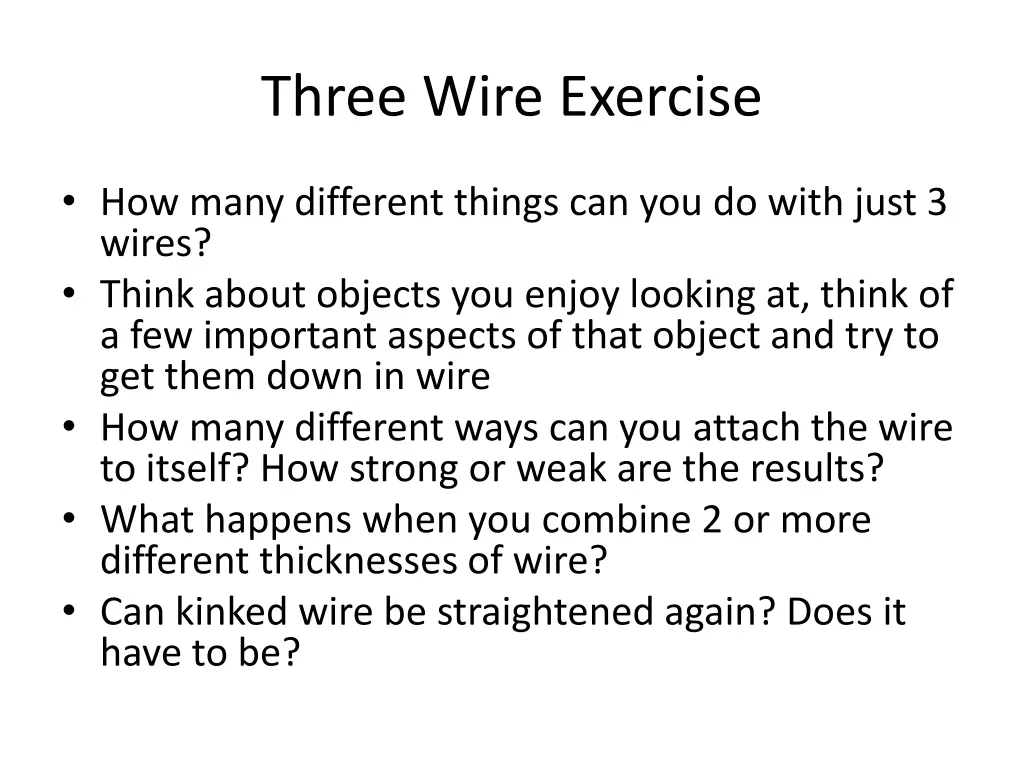 Three Wire Exercise

• How many different things can you do with just 3 wires?
• Think about objects you enjoy looking at, think of a few important aspects of that object and try to get them down in wire
• How many different ways can you attach the wire to itself? How strong or weak are the results?
• What happens when you combine 2 or more different thicknesses of wire?
• Can kinked wire be straightened again? Does it have to be?